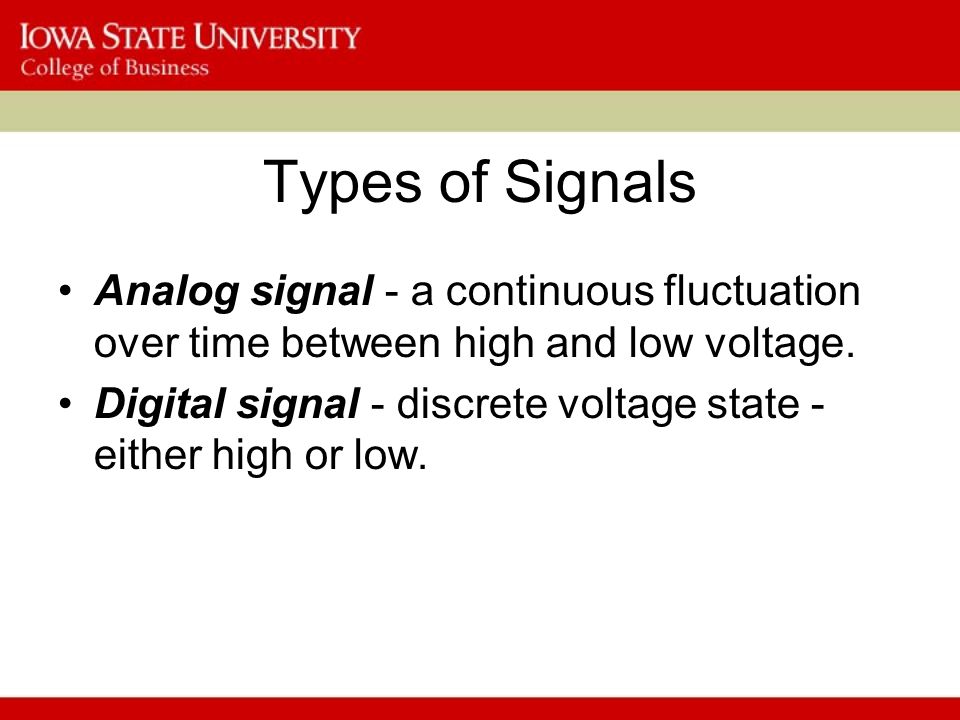 IOWA STATE UNIVERSITY
College of Business

Types of Signals

• Analog signal - a continuous fluctuation over time between high and low voltage.
• Digital signal - discrete voltage state - either high or low.